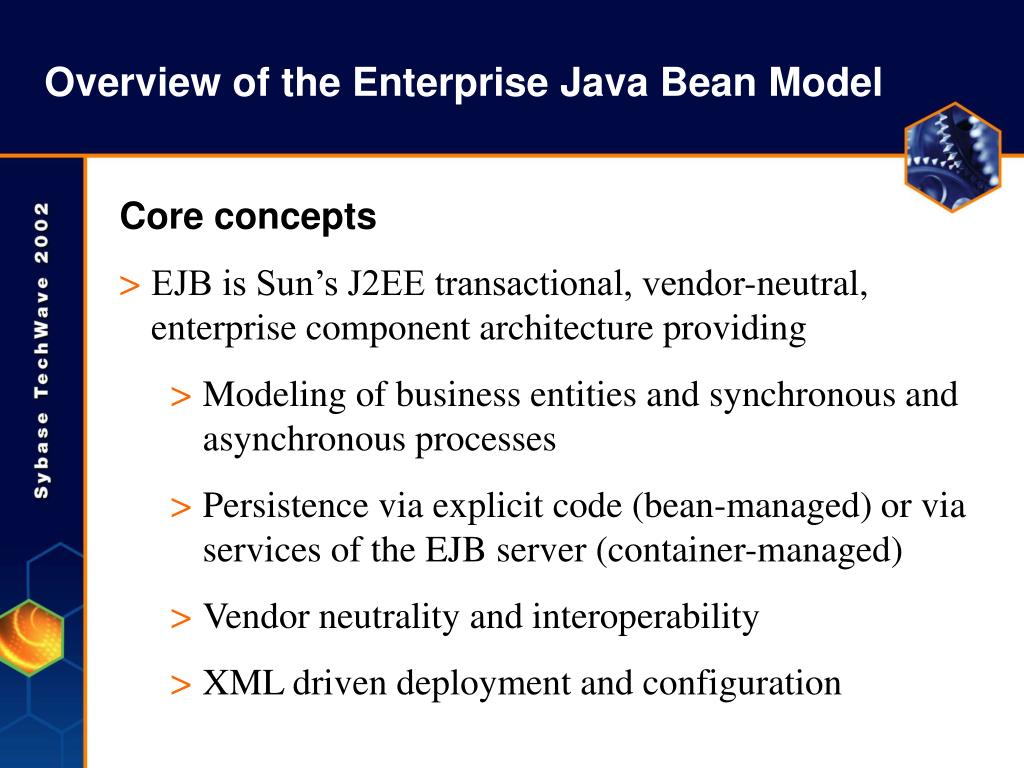 Overview of the Enterprise Java Bean Model

Sybase TechWave 2002

Core concepts

> EJB is Sun’s J2EE transactional, vendor-neutral, enterprise component architecture providing

> Modeling of business entities and synchronous and asynchronous processes

> Persistence via explicit code (bean-managed) or via services of the EJB server (container-managed)

> Vendor neutrality and interoperability

> XML driven deployment and configuration